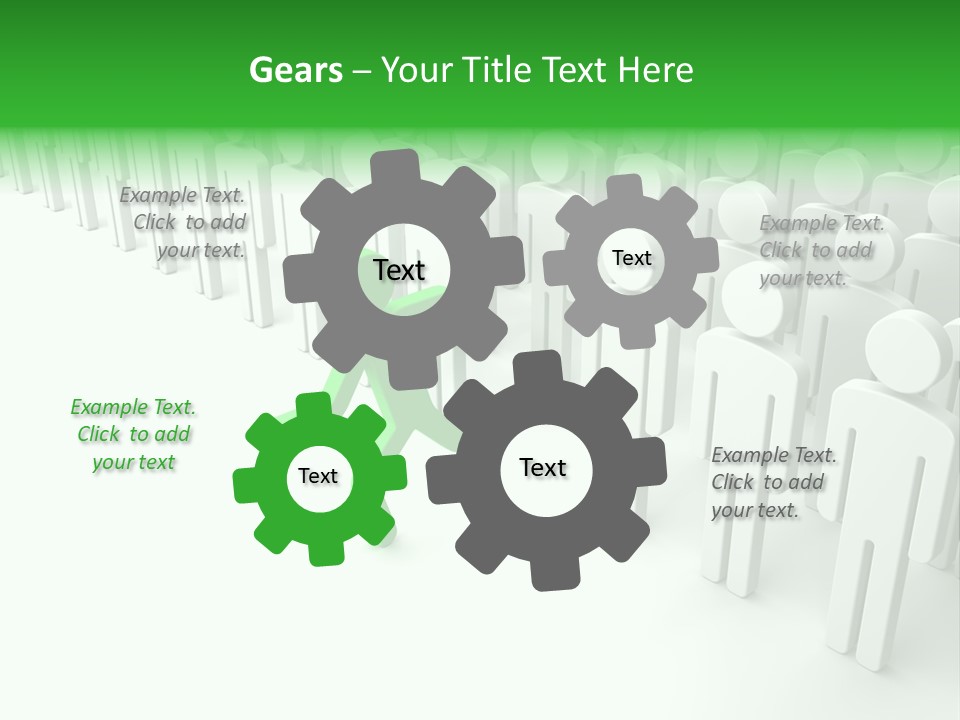 Gears – Your Title Text Here

Example Text. Click to add your text.

Text

Text

Example Text. Click to add your text.

Example Text. Click to add your text

Text

Text

Example Text. Click to add your text.